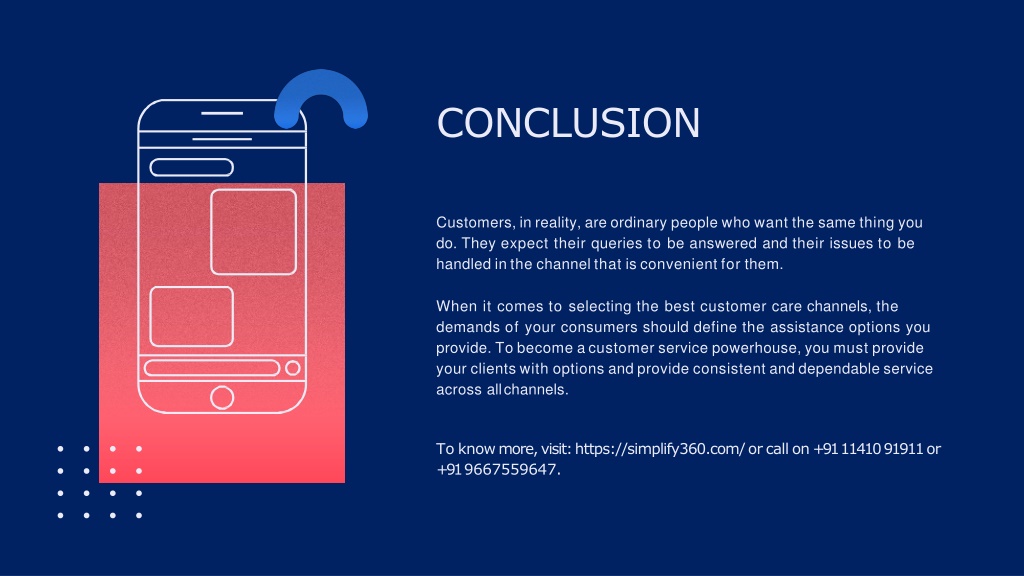 CONCLUSION

Customers, in reality, are ordinary people who want the same thing you do. They expect their queries to be answered and their issues to be handled in the channel that is convenient for them.

When it comes to selecting the best customer care channels, the demands of your consumers should define the assistance options you provide. To become a customer service powerhouse, you must provide your clients with options and provide consistent and dependable service across all channels.

To know more, visit: https://simplify360.com/ or call on +91 11410 91911 or +91 9667559647.